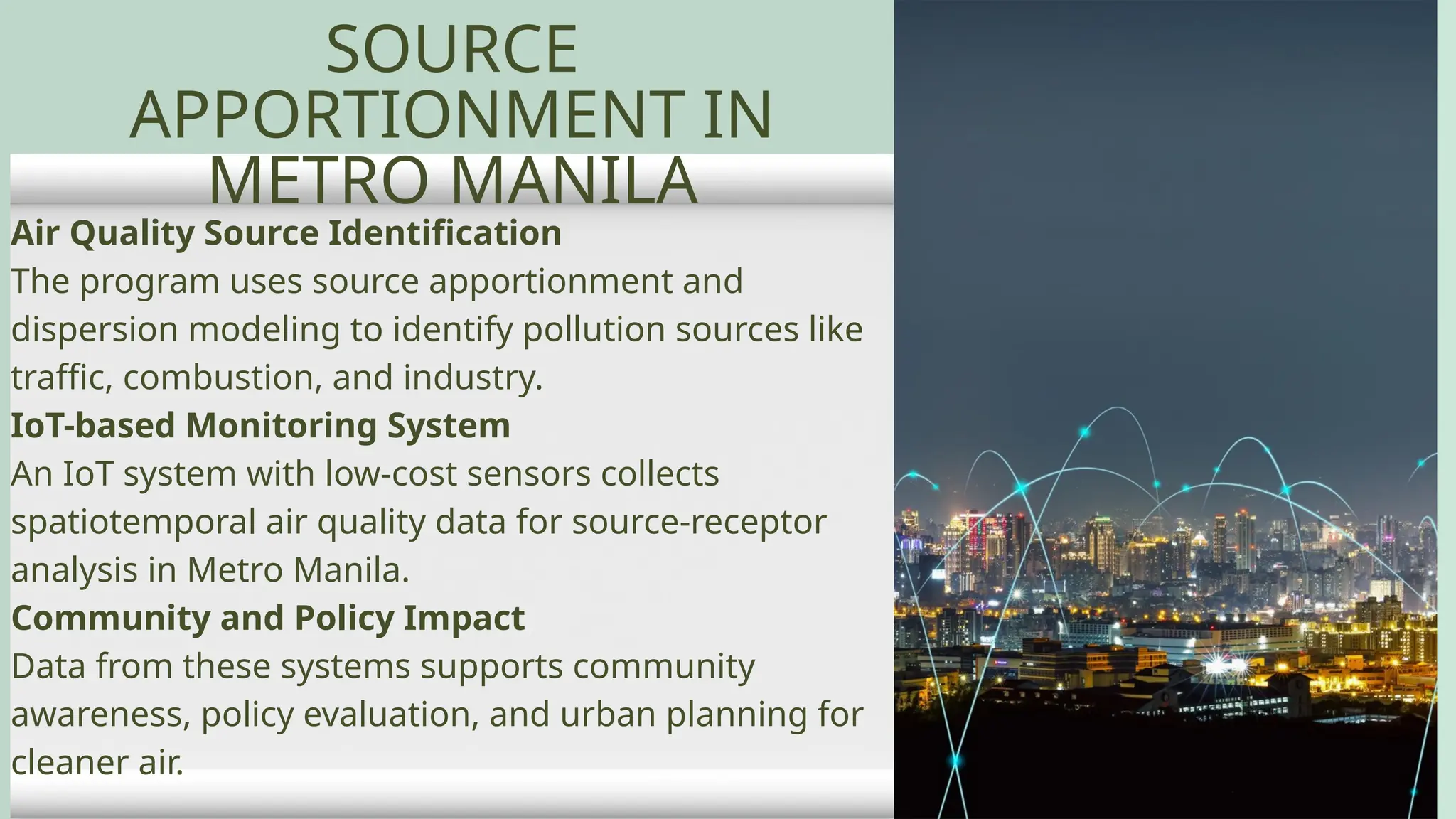 SOURCE APPORTIONMENT IN METRO MANILA

Air Quality Source Identification

The program uses source apportionment and dispersion modeling to identify pollution sources like traffic, combustion, and industry.

IoT-based Monitoring System

An IoT system with low-cost sensors collects spatiotemporal air quality data for source-receptor analysis in Metro Manila.

Community and Policy Impact

Data from these systems supports community awareness, policy evaluation, and urban planning for cleaner air.